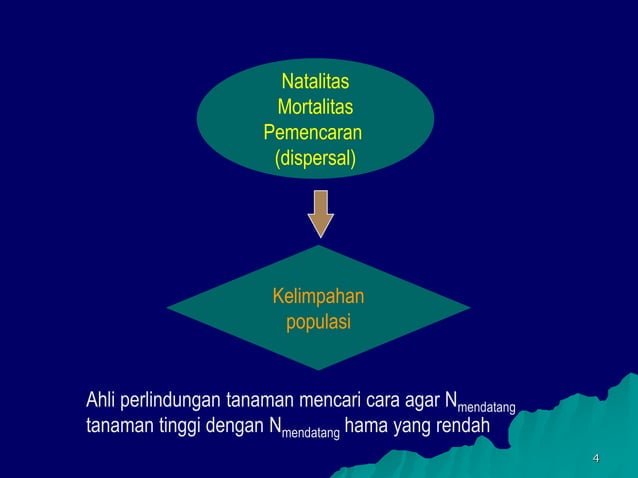 Natalitas
Mortalitas
Pemencaran
(dispersal)

Kelimpahan
populasi

Ahli perlindungan tanaman mencari cara agar $N_{mendatang}$ tanaman tinggi dengan $N_{mendatang}$ hama yang rendah

4